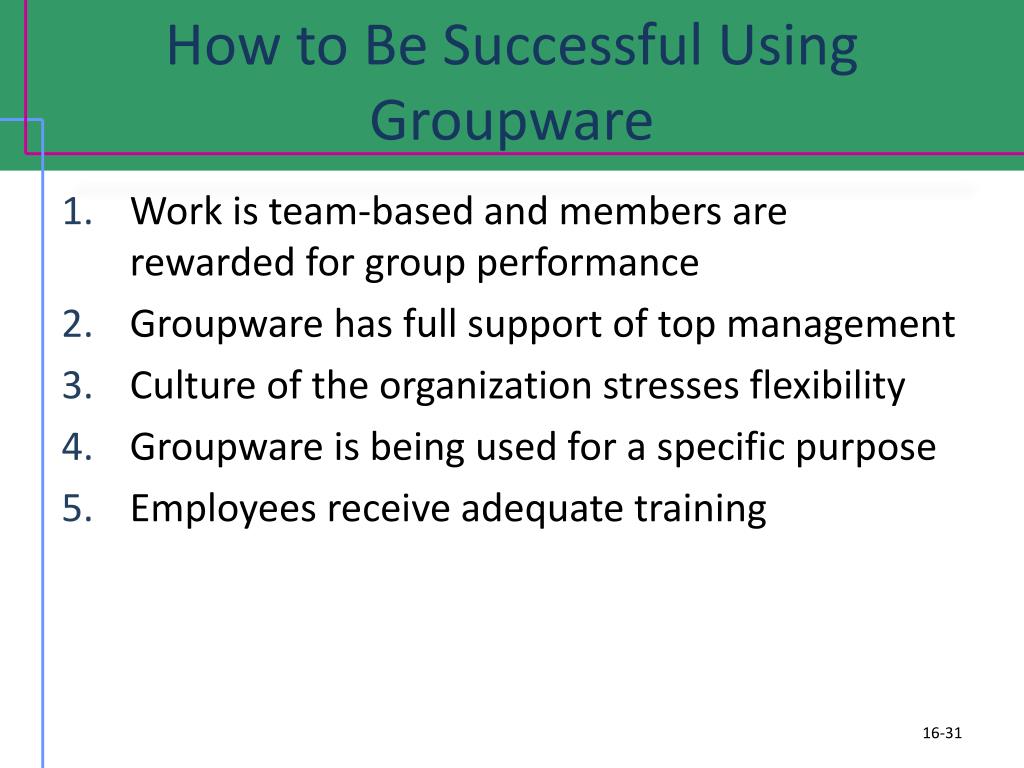 How to Be Successful Using Groupware

1. Work is team-based and members are rewarded for group performance
2. Groupware has full support of top management
3. Culture of the organization stresses flexibility
4. Groupware is being used for a specific purpose
5. Employees receive adequate training

16-31